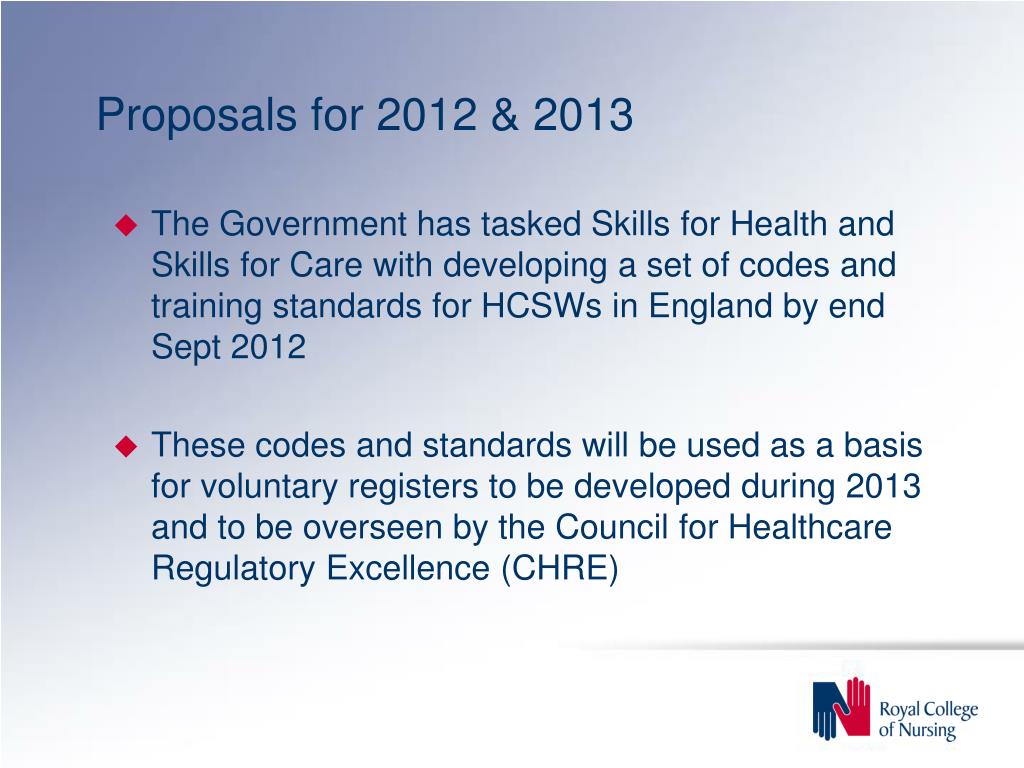 Proposals for 2012 & 2013

The Government has tasked Skills for Health and Skills for Care with developing a set of codes and training standards for HCSWs in England by end Sept 2012

These codes and standards will be used as a basis for voluntary registers to be developed during 2013 and to be overseen by the Council for Healthcare Regulatory Excellence (CHRE)

Royal College of Nursing